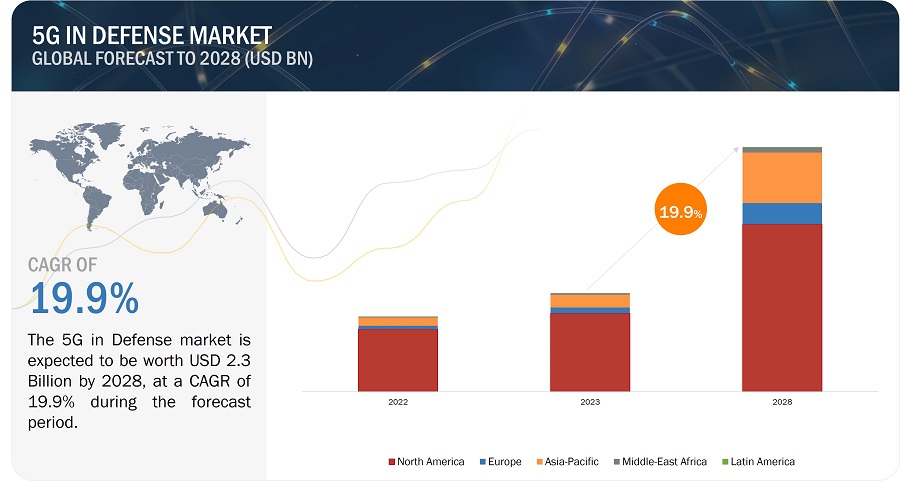 5G IN DEFENSE MARKET
GLOBAL FORECAST TO 2028 (USD BN)

CAGR OF
19.9%

The 5G in Defense market is expected to be worth USD 2.3 Billion by 2028, at a CAGR of 19.9% during the forecast period.

19.9%

2022
2023
2028

North America
Europe
Asia-Pacific
Middle-East Africa
Latin America